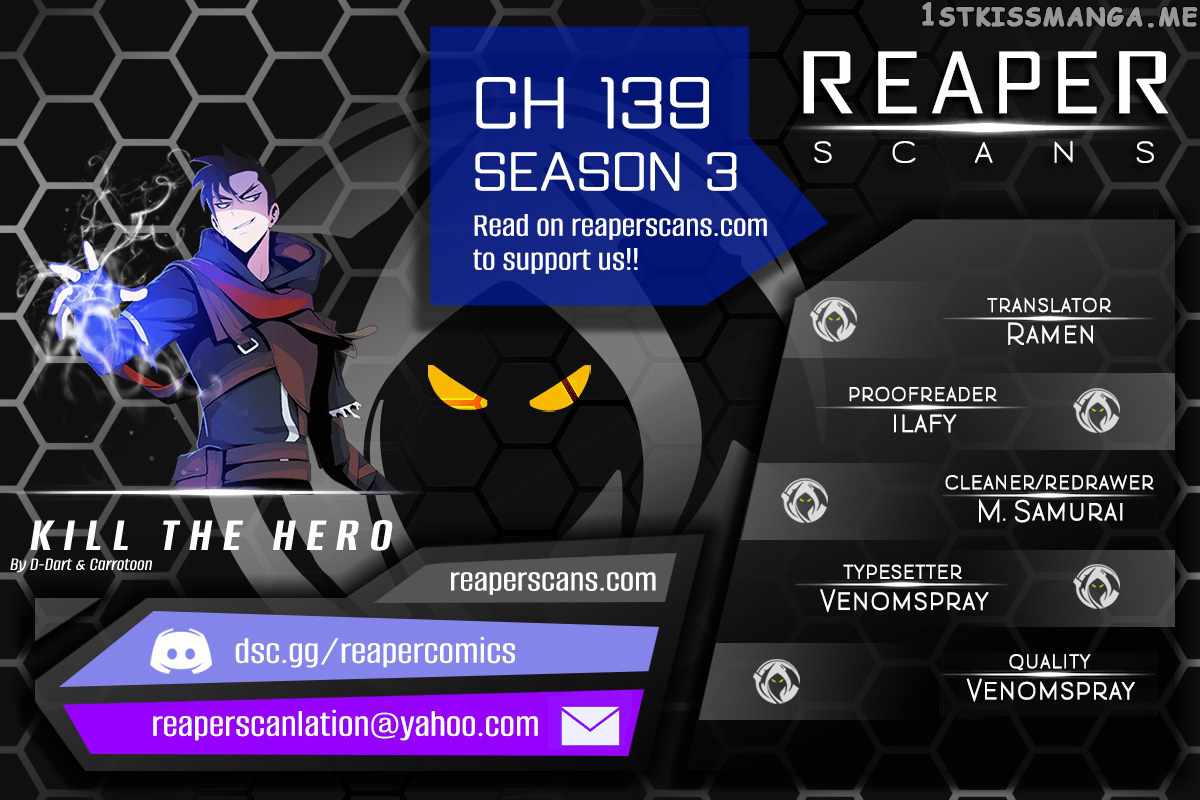 1STKISSMANGA.ME

CH 139
SEASON 3
Read on reaperscans.com to support us!!

REAPER
SCANS

TRANSLATOR
RAMEN

PROOFREADER
ILAFY

CLEANER/REDRAWER
M. SAMURAI

TYPESETTER
VENOMSPRAY

QUALITY
VENOMSPRAY

KILL THE HERO
By D-Dart & Carrotoon

reaperscans.com

dsc.gg/reapercomics

reaperscanlation@yahoo.com